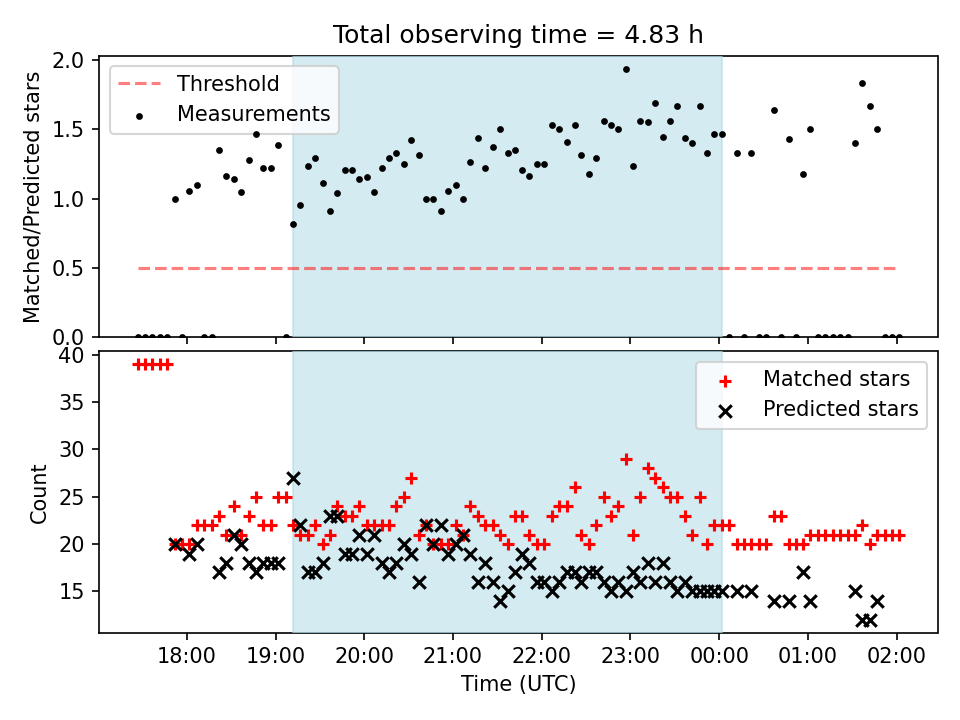 Total observing time = 4.83 h

Threshold
Measurements

Matched/Predicted stars

2.0
1.5
1.0
0.5
0.0

Matched stars
Predicted stars

Count

40
35
30
25
20
15

18:00
19:00
20:00
21:00
22:00
23:00
00:00
01:00
02:00

Time (UTC)